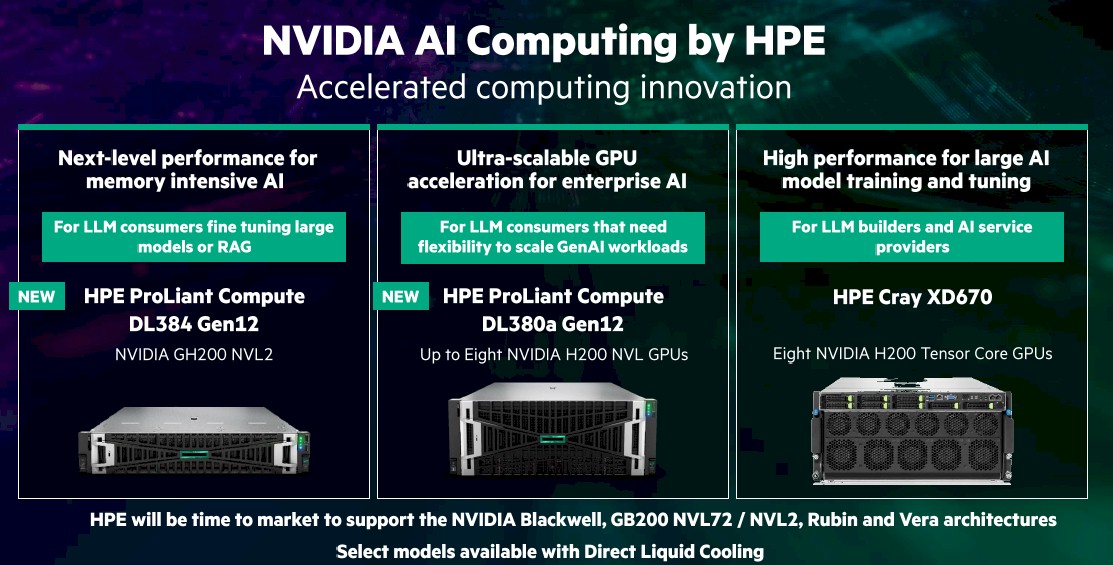 NVIDIA AI Computing by HPE
Accelerated computing innovation

Next-level performance for memory intensive AI

For LLM consumers fine tuning large models or RAG

NEW HPE ProLiant Compute DL384 Gen12

NVIDIA GH200 NVL2

Ultra-scalable GPU acceleration for enterprise AI

For LLM consumers that need flexibility to scale GenAI workloads

NEW HPE ProLiant Compute DL380a Gen12

Up to Eight NVIDIA H200 NVL GPUs

High performance for large AI model training and tuning

For LLM builders and AI service providers

HPE Cray XD670

Eight NVIDIA H200 Tensor Core GPUs

HPE will be time to market to support the NVIDIA Blackwell, GB200 NVL72 / NVL2, Rubin and Vera architectures

Select models available with Direct Liquid Cooling